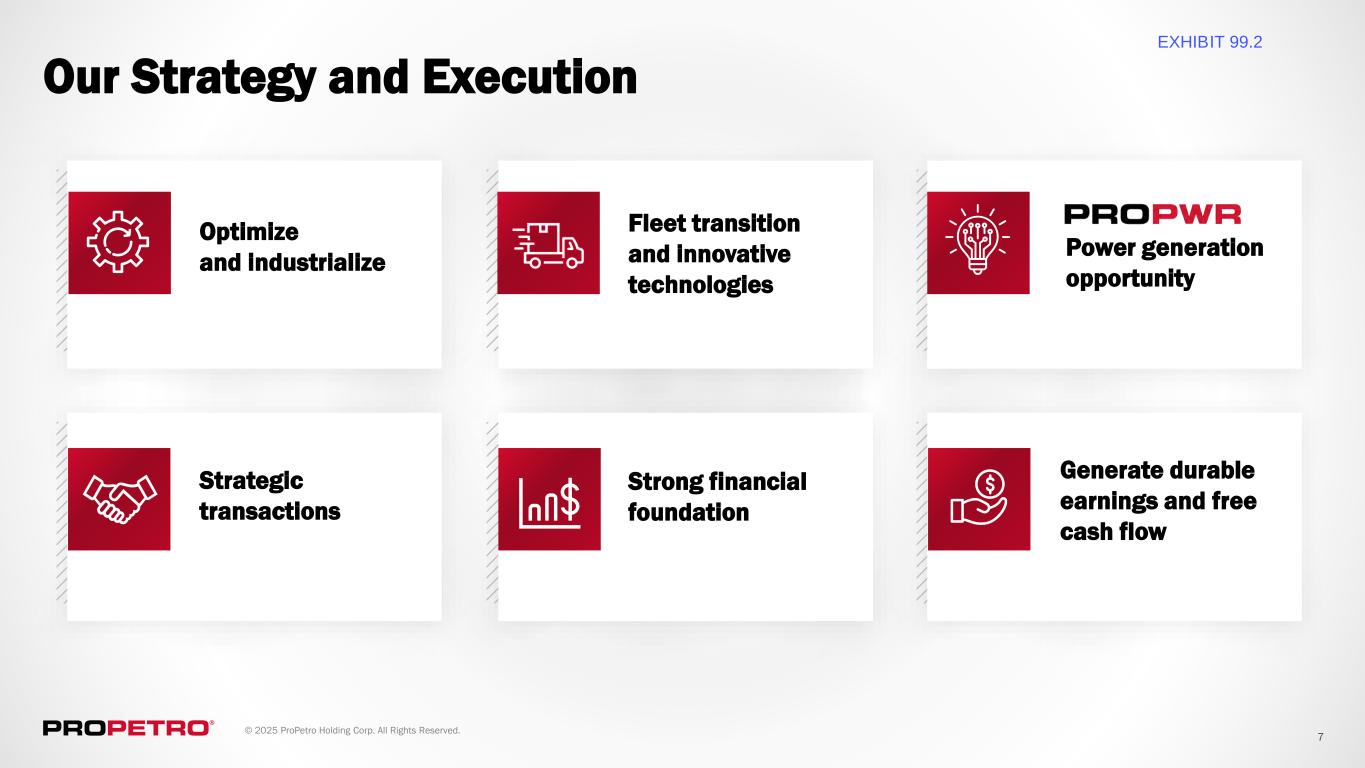 EXHIBIT 99.2

Our Strategy and Execution

Optimize and industrialize

Fleet transition and innovative technologies

PROPWR
Power generation opportunity

Strategic transactions

Strong financial foundation

Generate durable earnings and free cash flow

PROPETRO®

© 2025 ProPetro Holding Corp. All Rights Reserved.

7